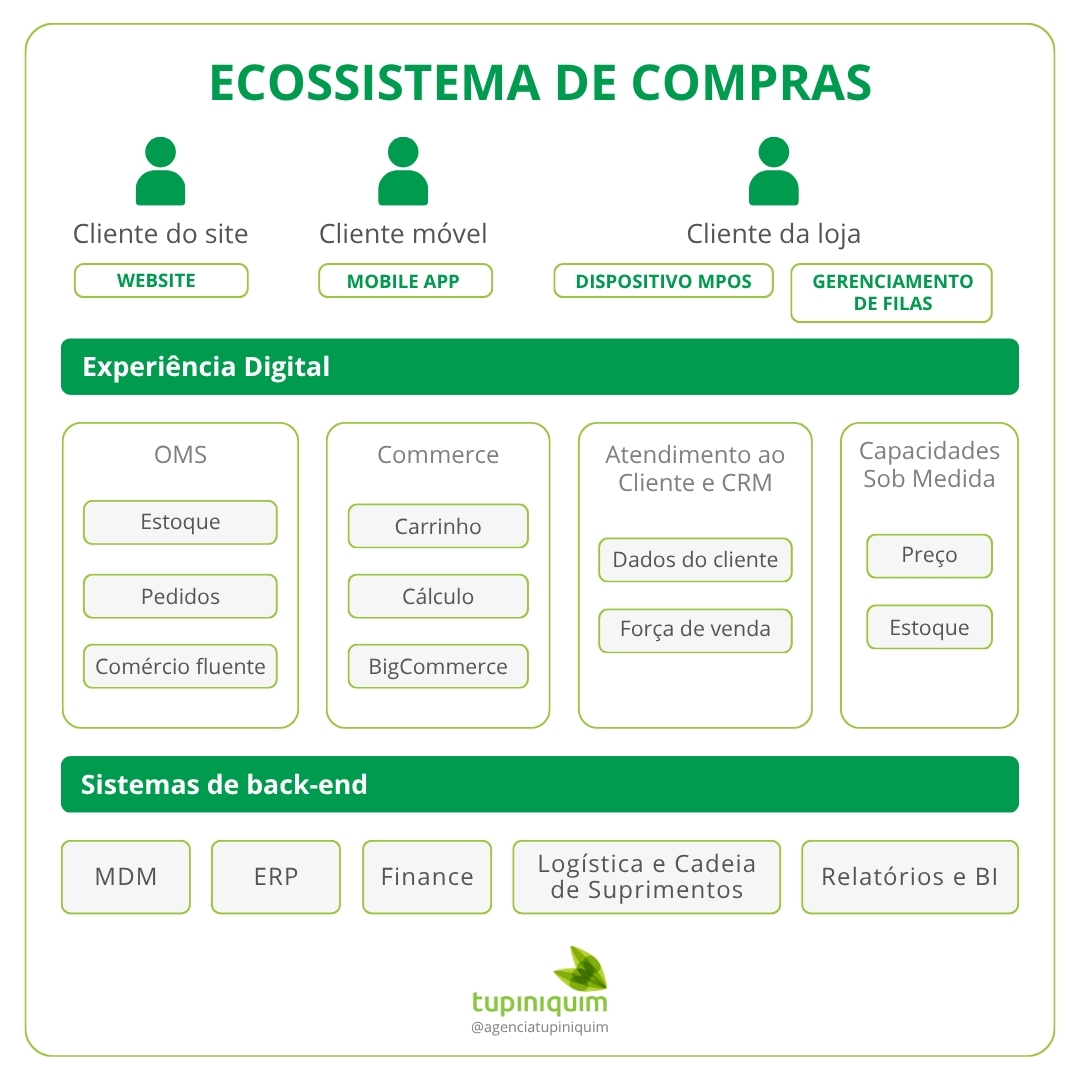 ECOSSISTEMA DE COMPRAS

Cliente do site

WEBSITE

Cliente móvel

MOBILE APP

Cliente da loja

DISPOSITIVO MPOS

GERENCIAMENTO DE FILAS

Experiência Digital

OMS

Estoque

Pedidos

Comércio fluente

Commerce

Carrinho

Cálculo

BigCommerce

Atendimento ao Cliente e CRM

Dados do cliente

Força de venda

Capacidades Sob Medida

Preço

Estoque

Sistemas de back-end

MDM

ERP

Finance

Logística e Cadeia de Suprimentos

Relatórios e BI

tupiniquim

@agenciatupiniquim